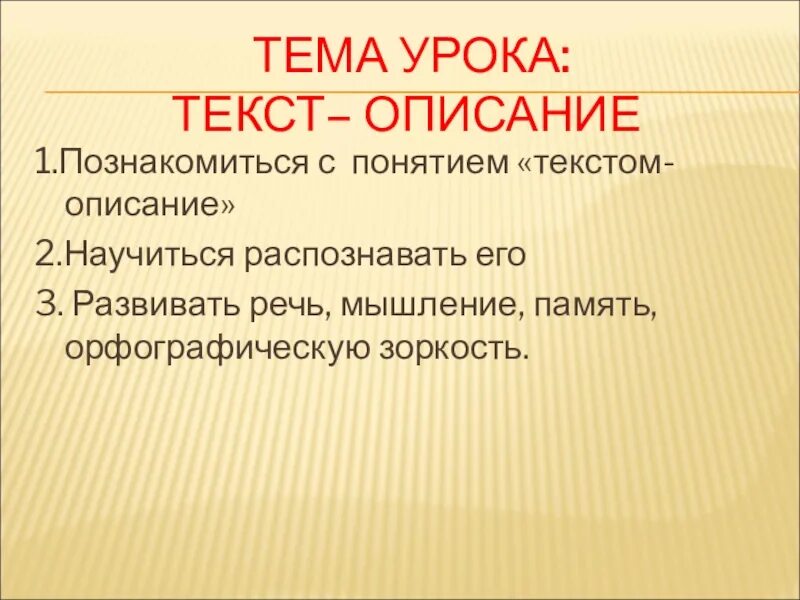 ТЕМА УРОКА:
ТЕКСТ– ОПИСАНИЕ

1.Познакомиться с понятием «текстом-описание»
2.Научиться распознавать его
3. Развивать речь, мышление, память, орфографическую зоркость.